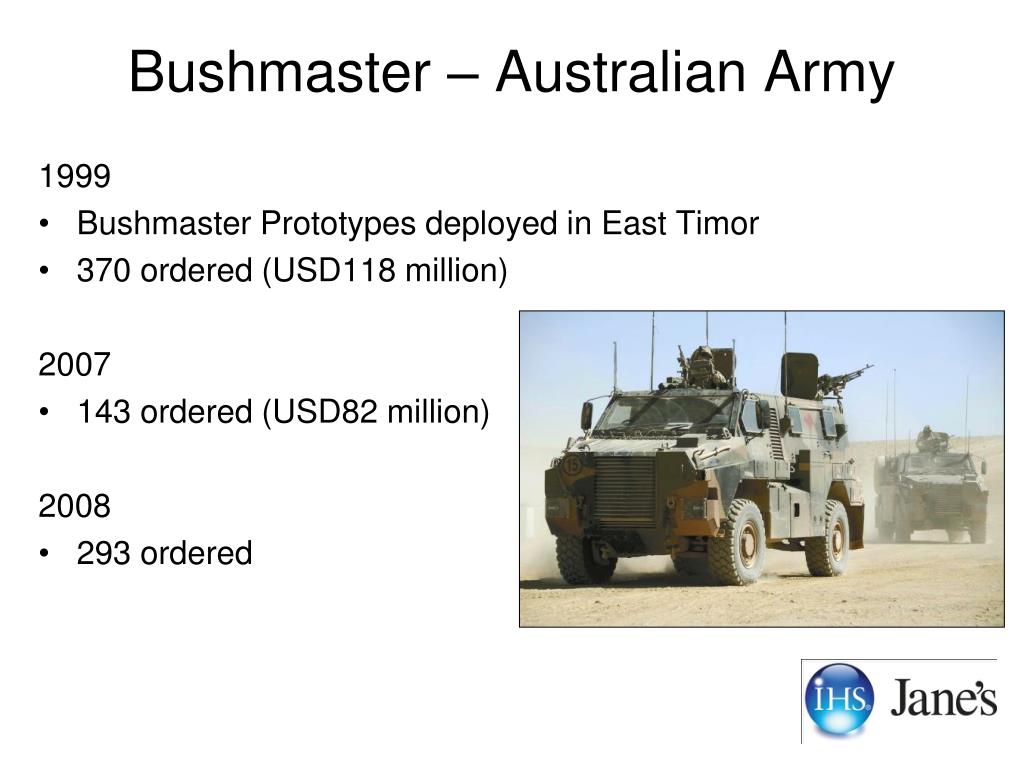 Bushmaster – Australian Army

1999
• Bushmaster Prototypes deployed in East Timor
• 370 ordered (USD118 million)

2007
• 143 ordered (USD82 million)

2008
• 293 ordered

15

IHS Jane's